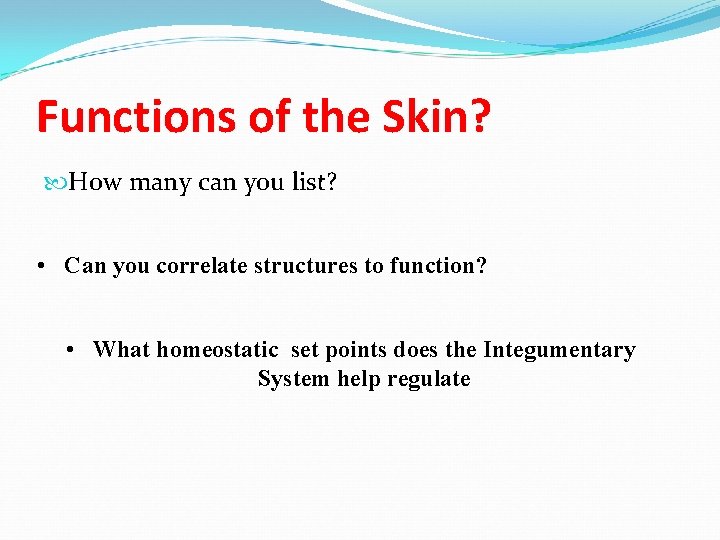 Functions of the Skin?

How many can you list?

• Can you correlate structures to function?

• What homeostatic set points does the Integumentary System help regulate